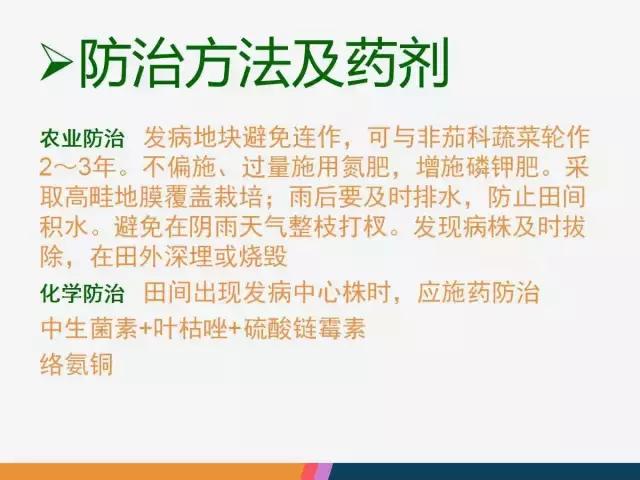 ➢防治方法及药剂

农业防治 发病地块避免连作，可与非茄科蔬菜轮作2～3年。不偏施、过量施用氮肥，增施磷钾肥。采取高畦地膜覆盖栽培；雨后要及时排水，防止田间积水。避免在阴雨天气整枝打杈。发现病株及时拔除，在田外深埋或烧毁

化学防治 田间出现发病中心株时，应施药防治

中生菌素+叶枯唑+硫酸链霉素

络氨铜